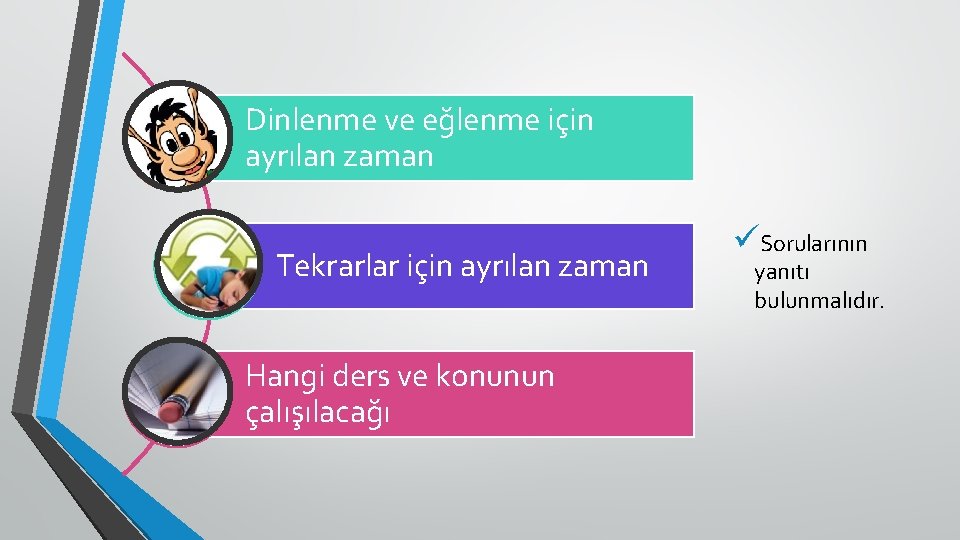 Dinlenme ve eğlenme için ayrılan zaman

Tekrarlar için ayrılan zaman

Hangi ders ve konunun çalışılacağı

✓Sorularının yanıtı bulunmalıdır.